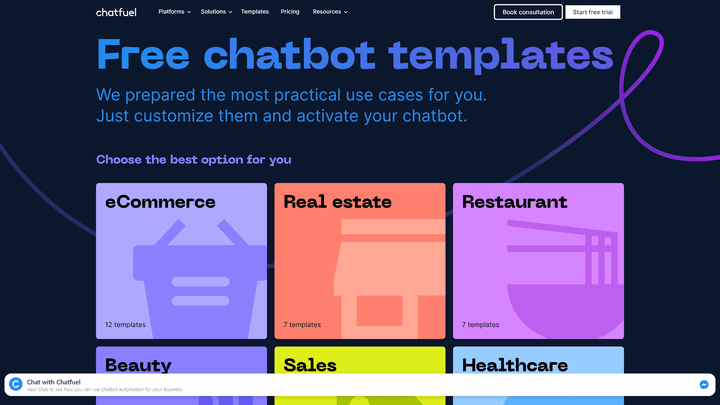 chatfuel Platforms Solutions Templates Pricing Resources Book consultation Start free trial

Free chatbot templates

We prepared the most practical use cases for you. Just customize them and activate your chatbot.

Choose the best option for you

eCommerce
12 templates

Real estate
7 templates

Restaurant
7 templates

Beauty

Sales

Healthcare

Chat with Chatfuel
Hey! Click to see how you can use chatbot automation for your business.